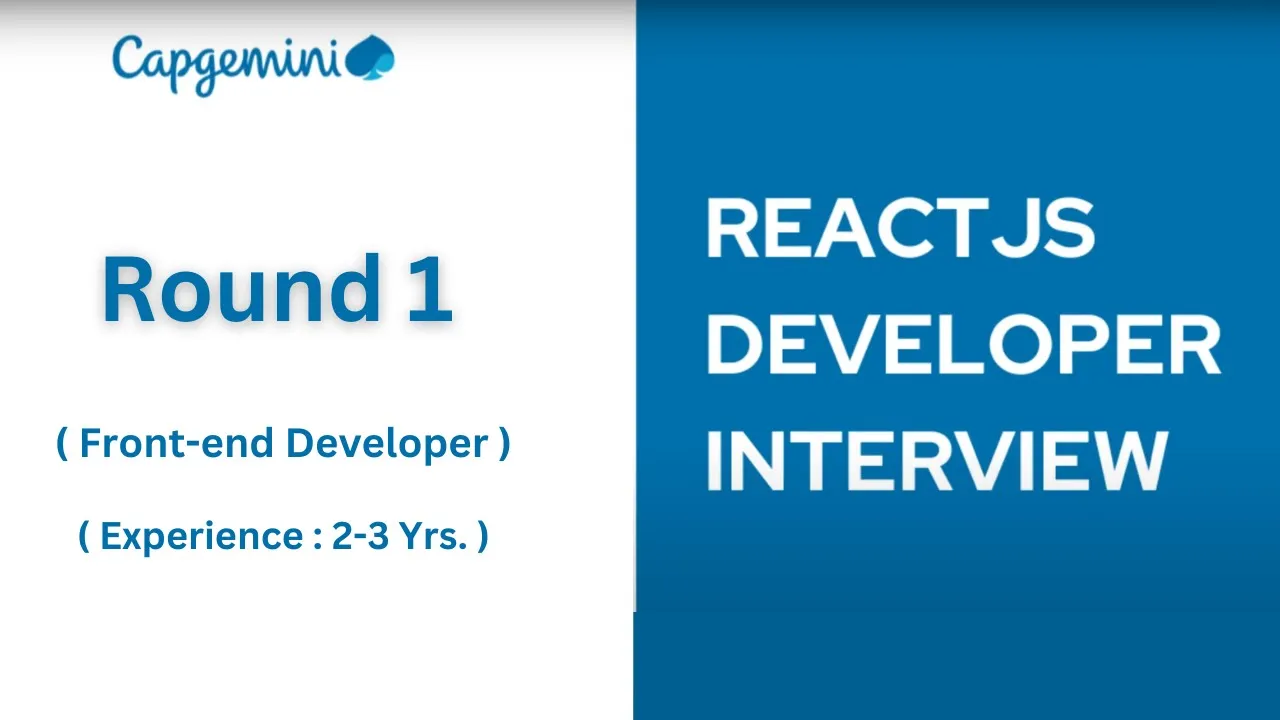 Capgemini

Round 1

( Front-end Developer )

( Experience : 2-3 Yrs. )

REACTJS DEVELOPER INTERVIEW